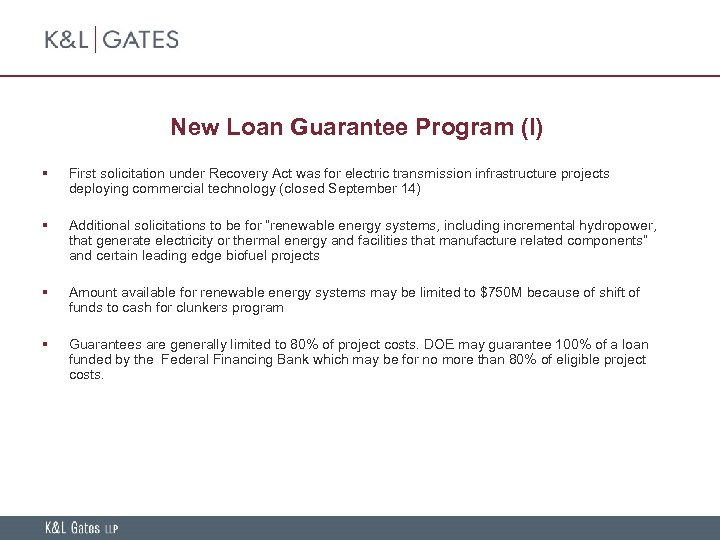 K&L | GATES

New Loan Guarantee Program (I)

▪ First solicitation under Recovery Act was for electric transmission infrastructure projects deploying commercial technology (closed September 14)

▪ Additional solicitations to be for "renewable energy systems, including incremental hydropower, that generate electricity or thermal energy and facilities that manufacture related components" and certain leading edge biofuel projects

▪ Amount available for renewable energy systems may be limited to \$750M because of shift of funds to cash for clunkers program

▪ Guarantees are generally limited to 80% of project costs. DOE may guarantee 100% of a loan funded by the Federal Financing Bank which may be for no more than 80% of eligible project costs.

K&L Gates LLP